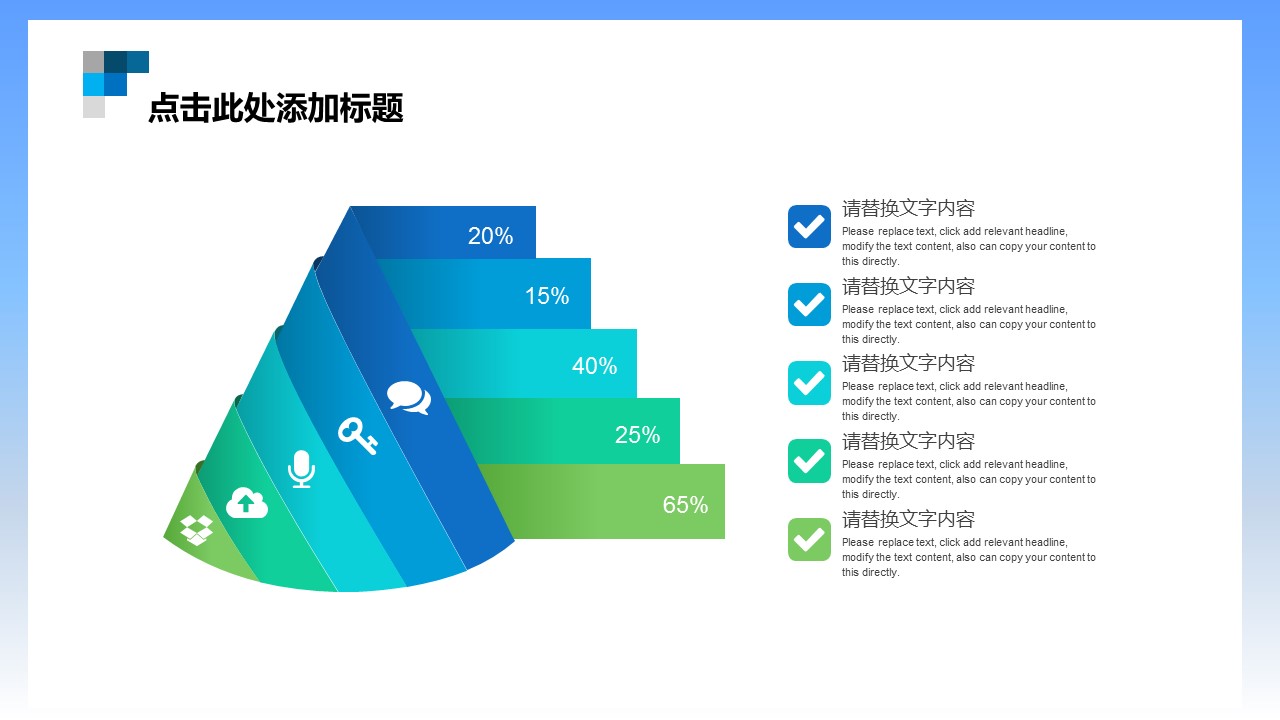 点击此处添加标题

20%

15%

40%

25%

65%

请替换文字内容
Please replace text, click add relevant headline, modify the text content, also can copy your content to this directly.

请替换文字内容
Please replace text, click add relevant headline, modify the text content, also can copy your content to this directly.

请替换文字内容
Please replace text, click add relevant headline, modify the text content, also can copy your content to this directly.

请替换文字内容
Please replace text, click add relevant headline, modify the text content, also can copy your content to this directly.

请替换文字内容
Please replace text, click add relevant headline, modify the text content, also can copy your content to this directly.